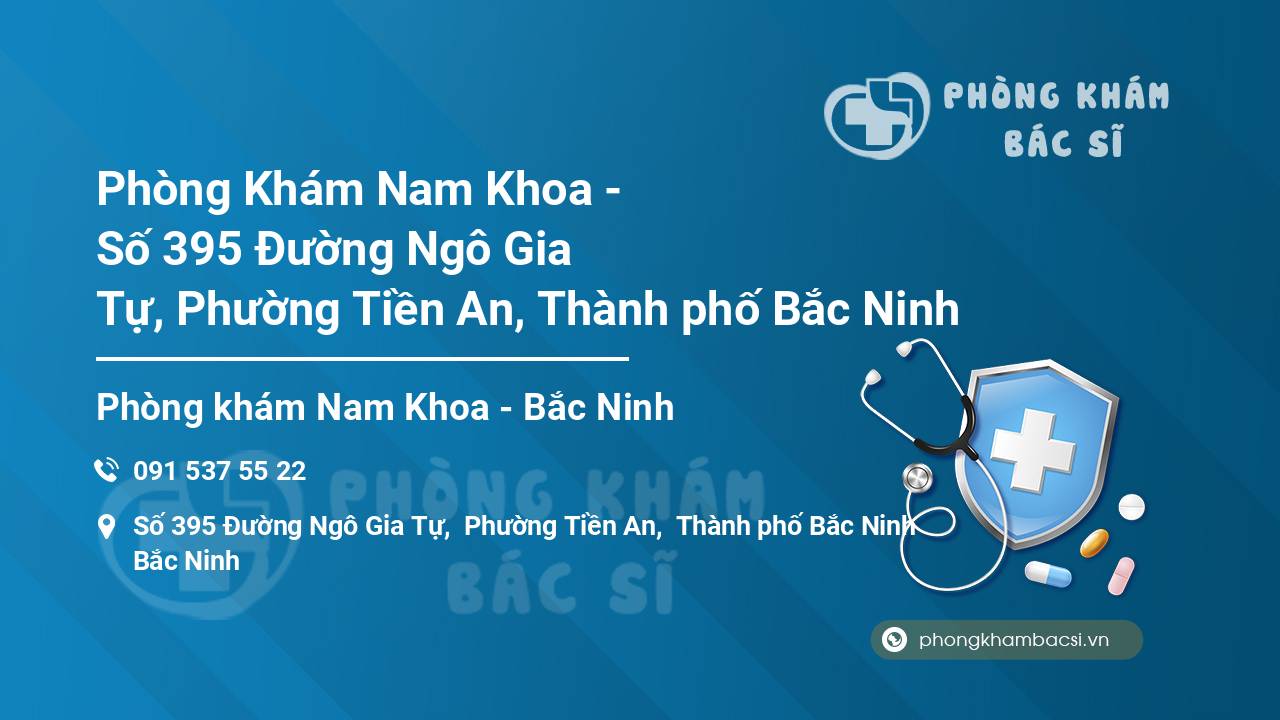 PHÒNG KHÁM BÁC SĨ

Phòng Khám Nam Khoa - Số 395 Đường Ngô Gia Tự, Phường Tiền An, Thành phố Bắc Ninh

Phòng khám Nam Khoa - Bắc Ninh

091 537 55 22

Số 395 Đường Ngô Gia Tự, Phường Tiền An, Thành phố Bắc Ninh Bắc Ninh

PHÒNG KHÁM BÁC SĨ

phongkhambacsi.vn